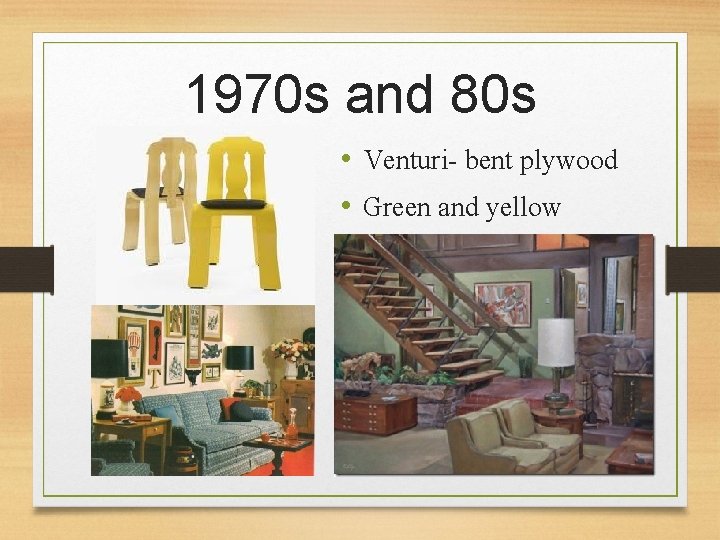 1970s and 80s

• Venturi- bent plywood
• Green and yellow